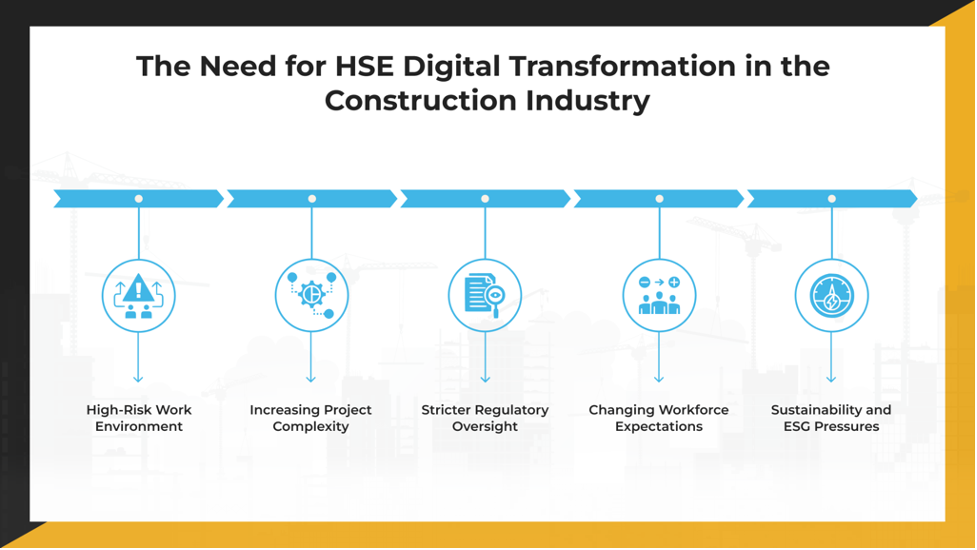 The Need for HSE Digital Transformation in the Construction Industry

High-Risk Work Environment

Increasing Project Complexity

Stricter Regulatory Oversight

Changing Workforce Expectations

Sustainability and ESG Pressures